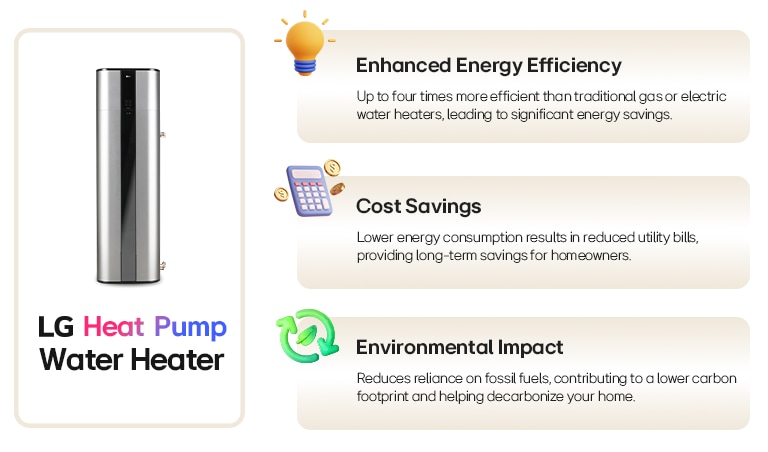 LG Heat Pump Water Heater

Enhanced Energy Efficiency

Up to four times more efficient than traditional gas or electric water heaters, leading to significant energy savings.

Cost Savings

Lower energy consumption results in reduced utility bills, providing long-term savings for homeowners.

Environmental Impact

Reduces reliance on fossil fuels, contributing to a lower carbon footprint and helping decarbonize your home.